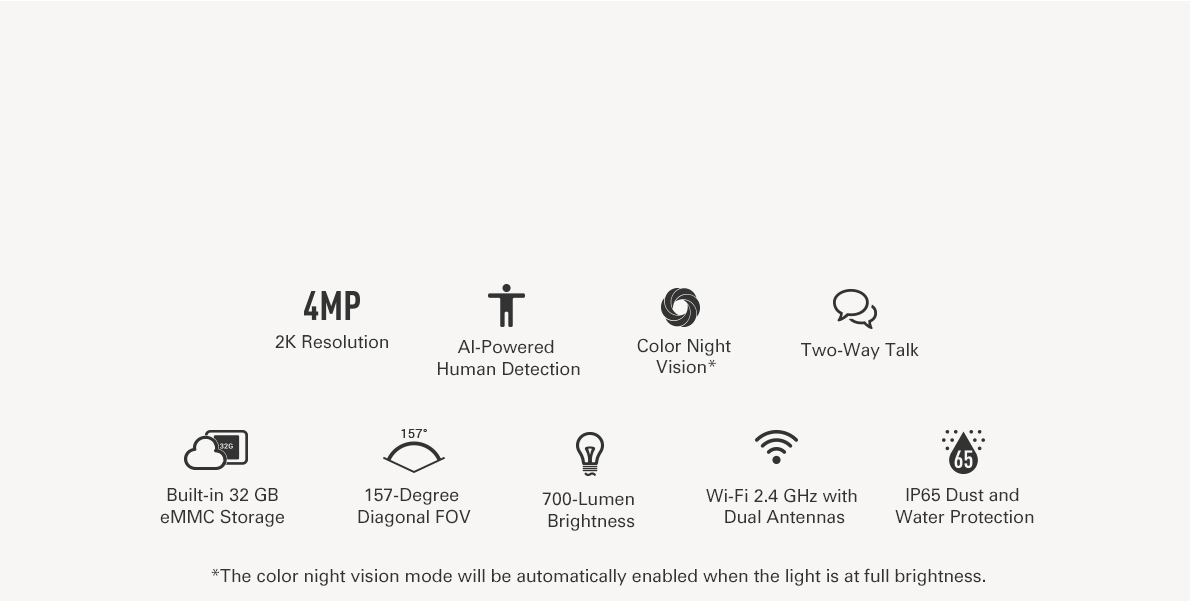 4MP
2K Resolution

AI-Powered Human Detection

Color Night Vision*

Two-Way Talk

32G
Built-in 32 GB eMMC Storage

157°
157-Degree Diagonal FOV

700-Lumen Brightness

Wi-Fi 2.4 GHz with Dual Antennas

65
IP65 Dust and Water Protection

*The color night vision mode will be automatically enabled when the light is at full brightness.